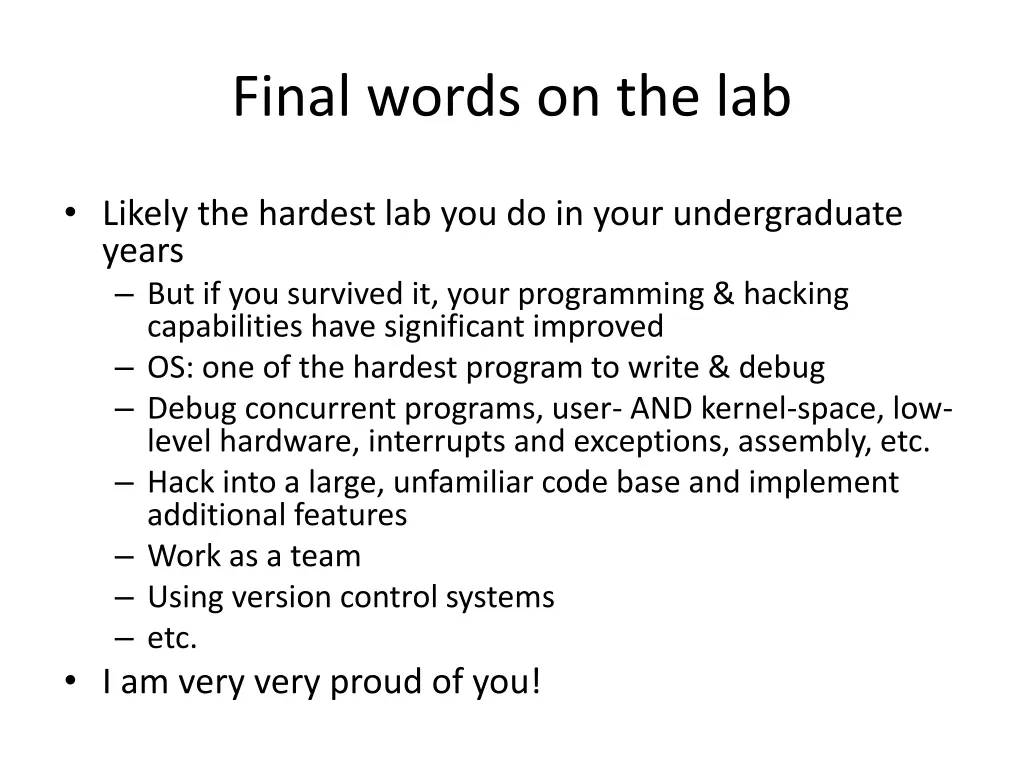 Final words on the lab

• Likely the hardest lab you do in your undergraduate years
– But if you survived it, your programming & hacking capabilities have significant improved
– OS: one of the hardest program to write & debug
– Debug concurrent programs, user- AND kernel-space, low-level hardware, interrupts and exceptions, assembly, etc.
– Hack into a large, unfamiliar code base and implement additional features
– Work as a team
– Using version control systems
– etc.
• I am very very proud of you!